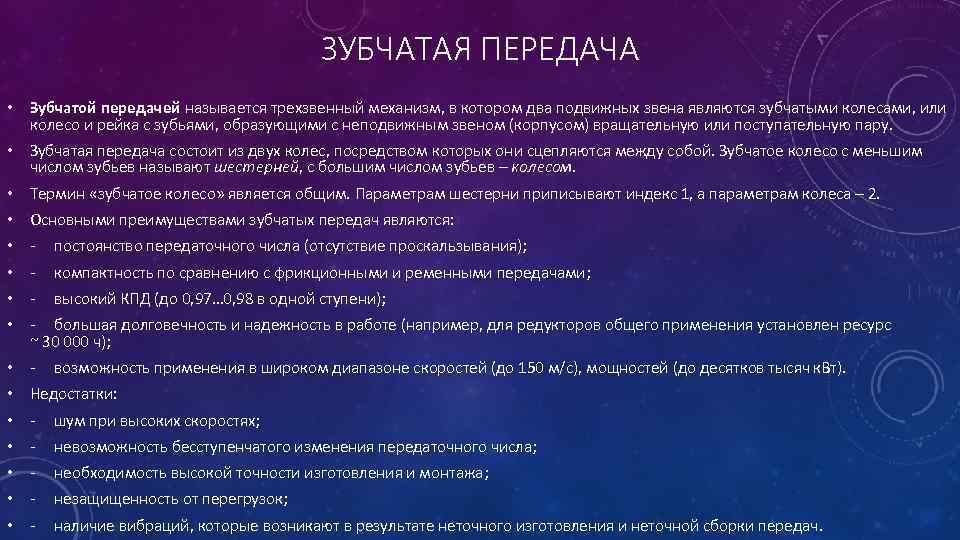 ЗУБЧАТАЯ ПЕРЕДАЧА

• Зубчатой передачей называется трехзвенный механизм, в котором два подвижных звена являются зубчатыми колесами, или колесо и рейка с зубьями, образующими с неподвижным звеном (корпусом) вращательную или поступательную пару.

• Зубчатая передача состоит из двух колес, посредством которых они сцепляются между собой. Зубчатое колесо с меньшим числом зубьев называют шестерней, с большим числом зубьев – колесом.

• Термин «зубчатое колесо» является общим. Параметрам шестерни приписывают индекс 1, а параметрам колеса – 2.

• Основными преимуществами зубчатых передач являются:

• - постоянство передаточного числа (отсутствие проскальзывания);

• - компактность по сравнению с фрикционными и ременными передачами;

• - высокий КПД (до 0,97...0,98 в одной ступени);

• - большая долговечность и надежность в работе (например, для редукторов общего применения установлен ресурс ~ 30 000 ч);

• - возможность применения в широком диапазоне скоростей (до 150 м/с), мощностей (до десятков тысяч кВт).

• Недостатки:

• - шум при высоких скоростях;

• - невозможность бесступенчатого изменения передаточного числа;

• - необходимость высокой точности изготовления и монтажа;

• - незащищенность от перегрузок;

• - наличие вибраций, которые возникают в результате неточного изготовления и неточной сборки передач.